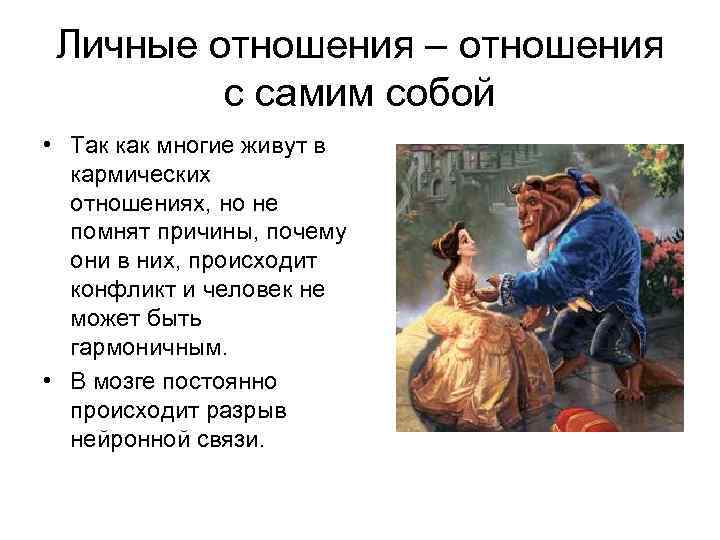 Личные отношения – отношения с самим собой

• Так как многие живут в кармических отношениях, но не помнят причины, почему они в них, происходит конфликт и человек не может быть гармоничным.
• В мозге постоянно происходит разрыв нейронной связи.